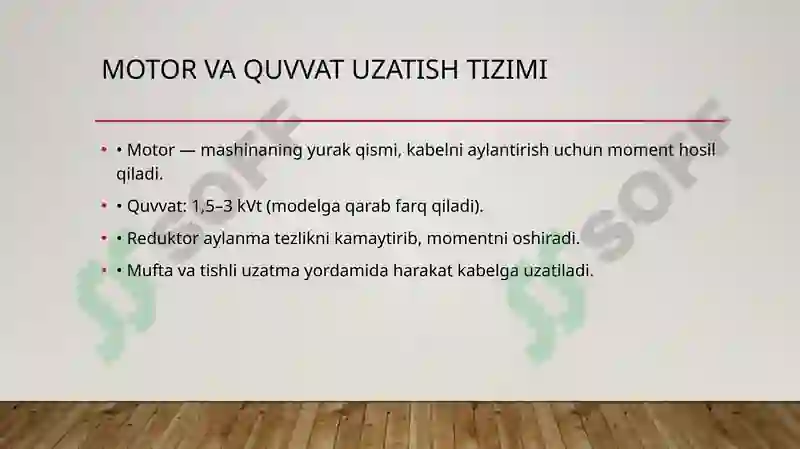 MOTOR VA QUVVAT UZATISH TIZIMI

• • Motor — mashinaning yurak qismi, kabelni aylantirish uchun moment hosil qiladi.

• • Quvvat: 1,5–3 kVt (modelga qarab farq qiladi).

• • Reduktor aylanma tezlikni kamaytirib, momentni oshiradi.

• • Mufta va tishli uzatma yordamida harakat kabelga uzatiladi.

SOFF

SOFF